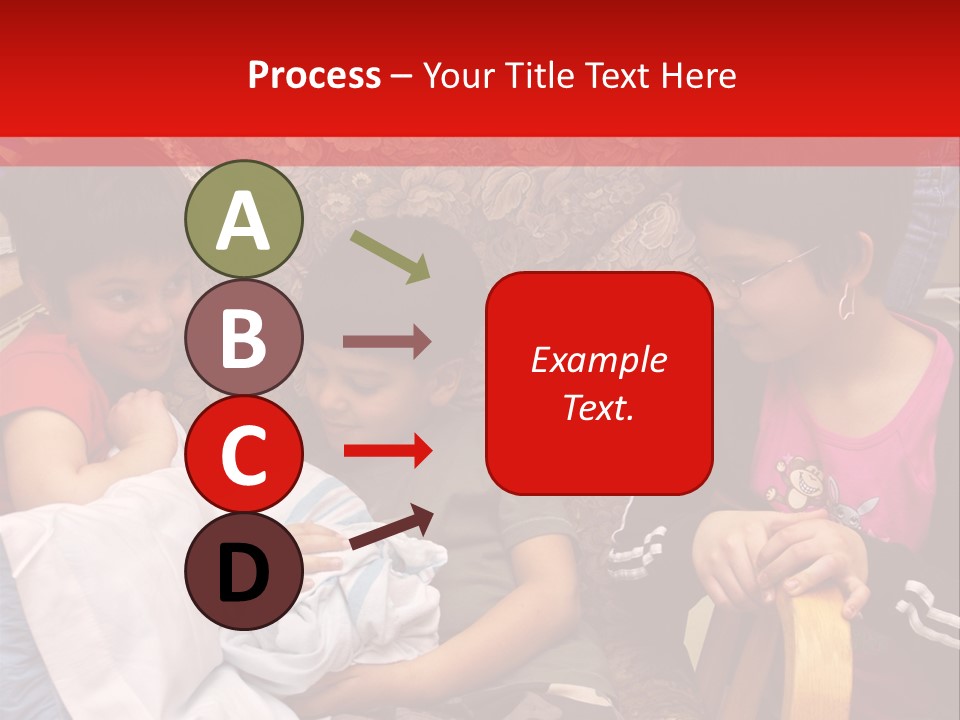 Process – Your Title Text Here

A

B

C

D

Example Text.